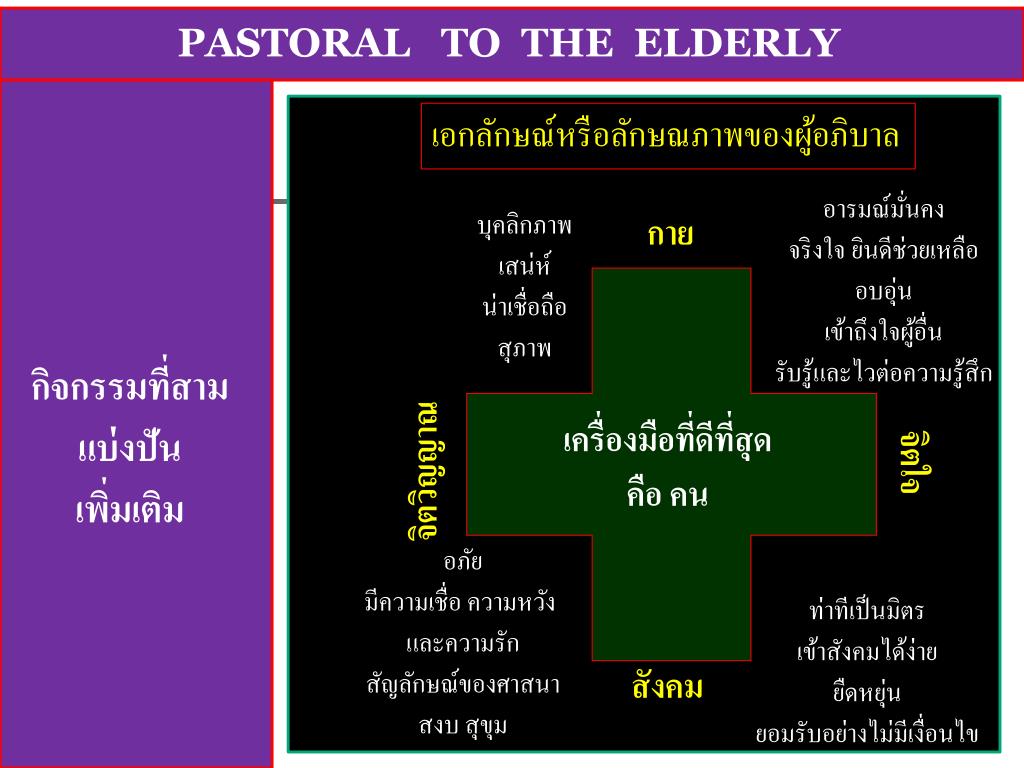 PASTORAL TO THE ELDERLY

กิจกรรมที่สาม
แบ่งปัน
เพิ่มเติม

เอกลักษณ์หรือลักษณภาพของผู้อภิบาล

บุคลิกภาพ
เสน่ห์
น่าเชื่อถือ
สุภาพ

กาย

อารมณ์มั่นคง
จริงใจ ยินดีช่วยเหลือ
อบอุ่น
เข้าถึงใจผู้อื่น
รับรู้และไวต่อความรู้สึก

จิตวิญญาณ

เครื่องมือที่ดีที่สุด
คือ คน

จิตใจ

อภัย
มีความเชื่อ ความหวัง
และความรัก
สัญลักษณ์ของศาสนา
สงบ สุขุม

สังคม

ท่าทีเป็นมิตร
เข้าสังคมได้ง่าย
ยืดหยุ่น
ยอมรับอย่างไม่มีเงื่อนไข